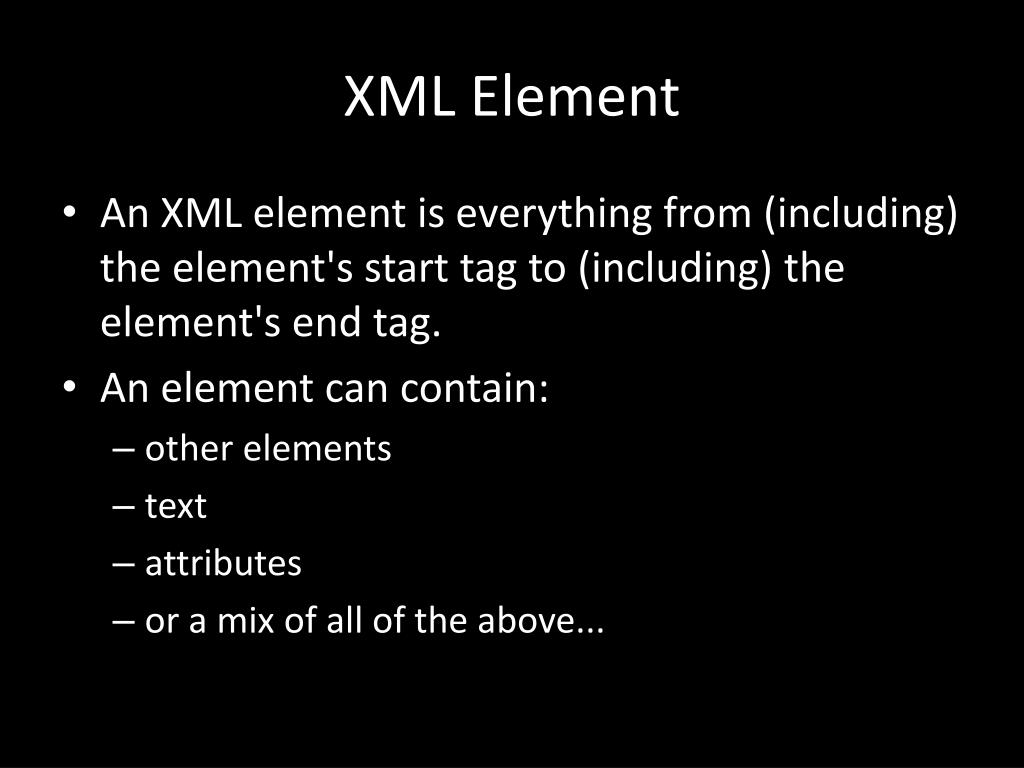 XML Element

• An XML element is everything from (including) the element's start tag to (including) the element's end tag.
• An element can contain:
– other elements
– text
– attributes
– or a mix of all of the above...